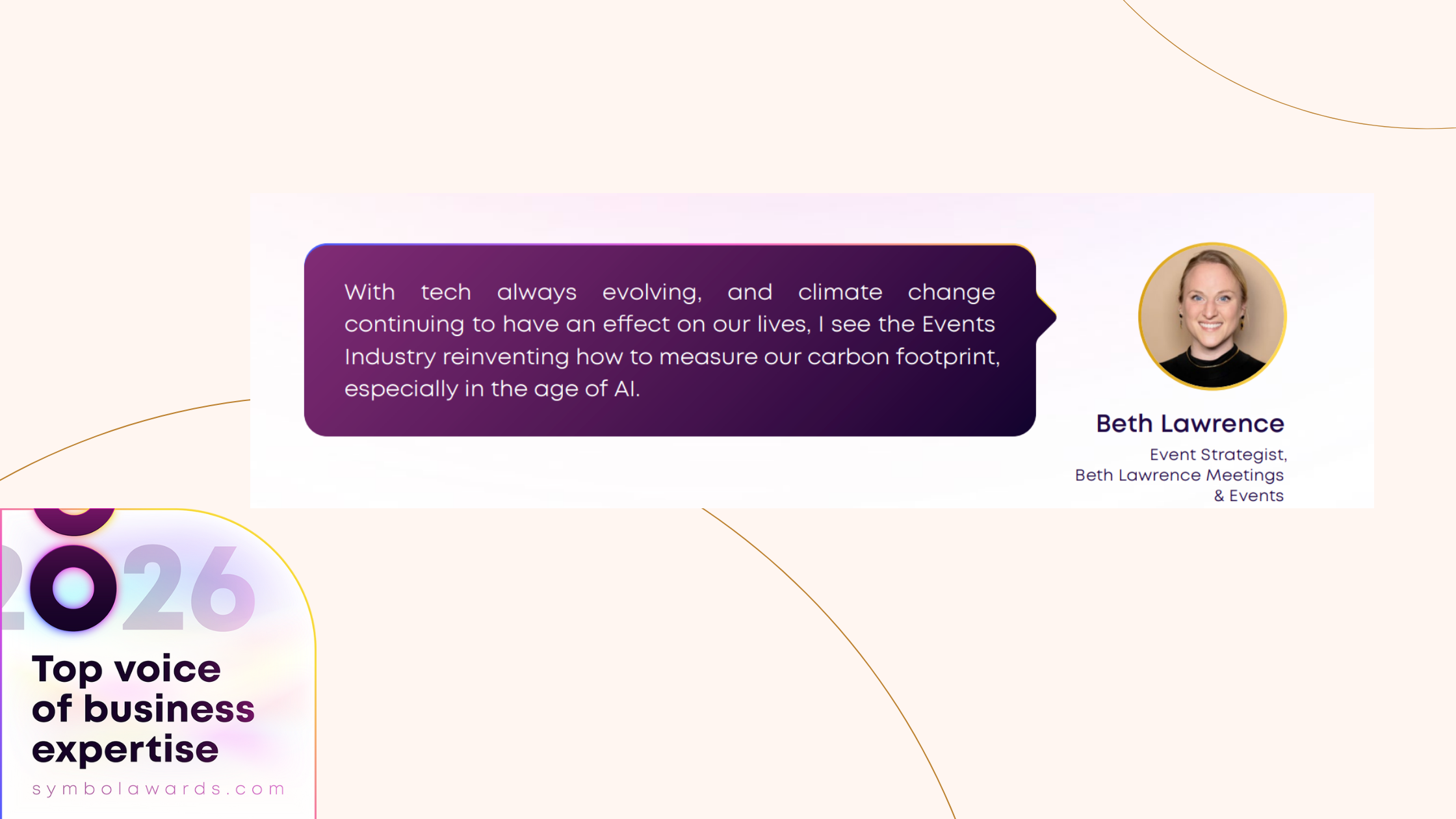 With tech always evolving, and climate change continuing to have an effect on our lives, I see the Events Industry reinventing how to measure our carbon footprint, especially in the age of AI.

Beth Lawrence

Event Strategist, Beth Lawrence Meetings & Events

2026

Top voice of business expertise

symbolawards.com